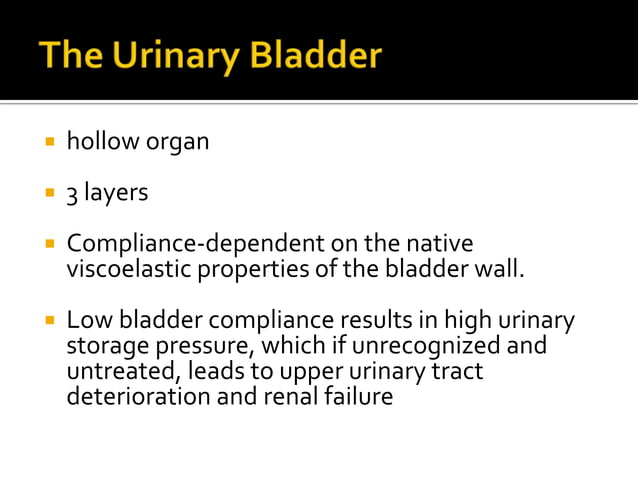 The Urinary Bladder

▪ hollow organ

▪ 3 layers

▪ Compliance-dependent on the native viscoelastic properties of the bladder wall.

▪ Low bladder compliance results in high urinary storage pressure, which if unrecognized and untreated, leads to upper urinary tract deterioration and renal failure